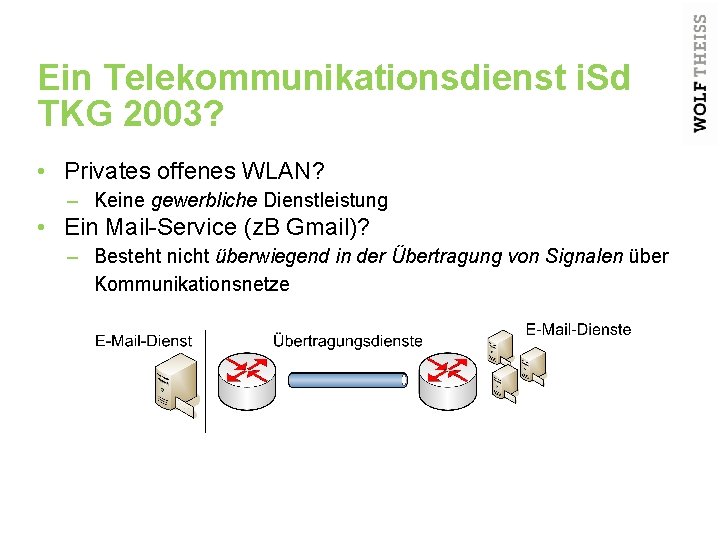 WOLF THEISS

Ein Telekommunikationsdienst iSd TKG 2003?

• Privates offenes WLAN?
– Keine gewerbliche Dienstleistung
• Ein Mail-Service (zB Gmail)?
– Besteht nicht überwiegend in der Übertragung von Signalen über Kommunikationsnetze

E-Mail-Dienst

Übertragungsdienste

E-Mail-Dienste